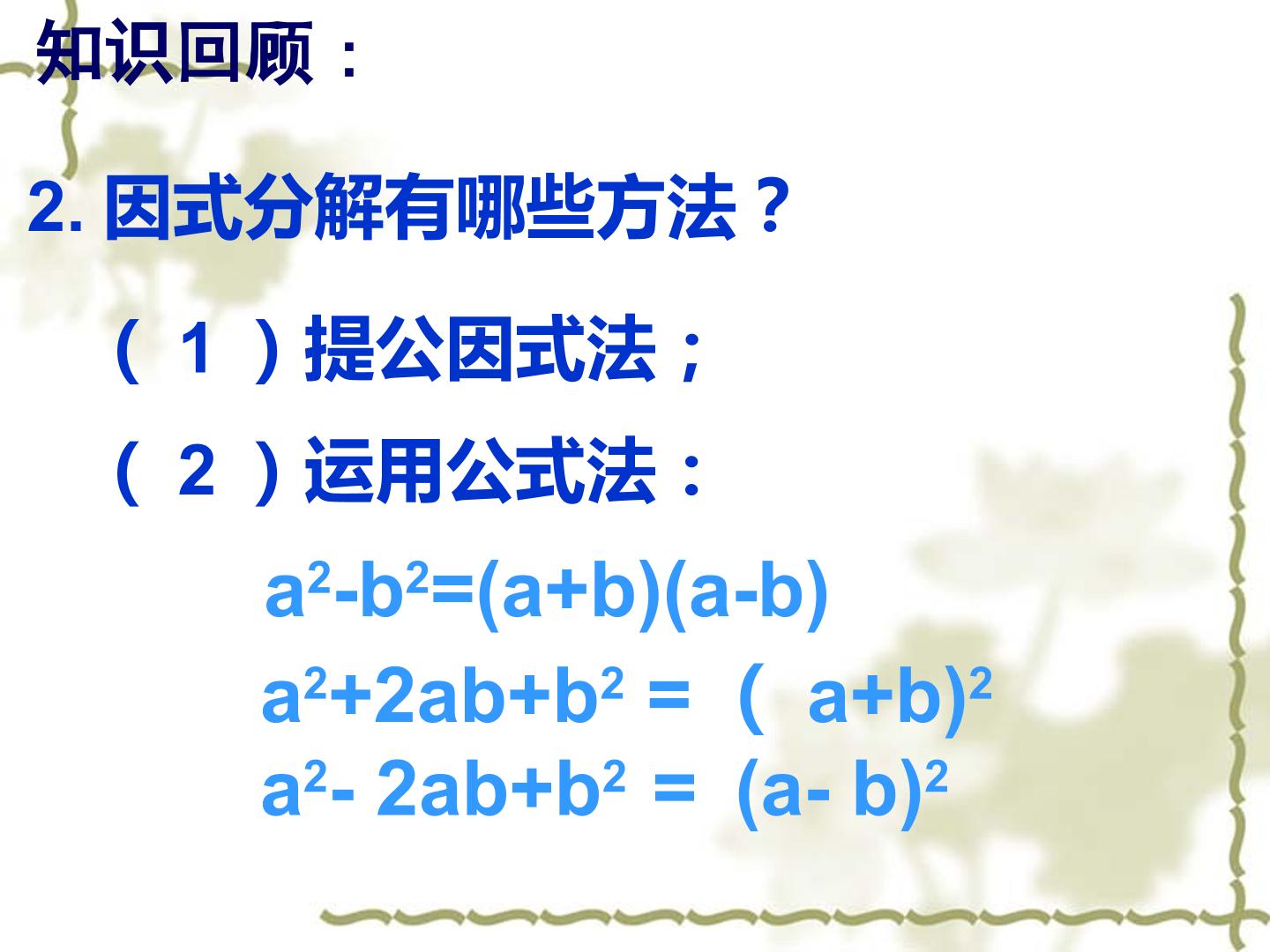 知识回顾：

2. 因式分解有哪些方法？

（1）提公因式法；

（2）运用公式法：

$a^2-b^2=(a+b)(a-b)$

$a^2+2ab+b^2=（a+b)^2$

$a^2-2ab+b^2=(a-b)^2$